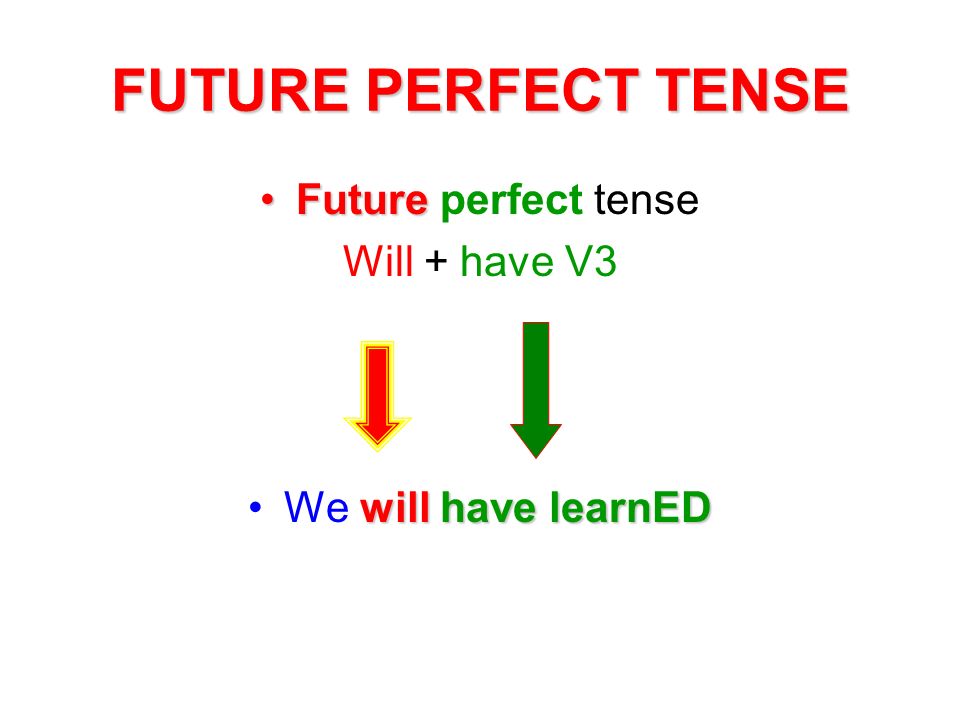 FUTURE PERFECT TENSE

• Future perfect tense

Will + have V3

• We will have learnED